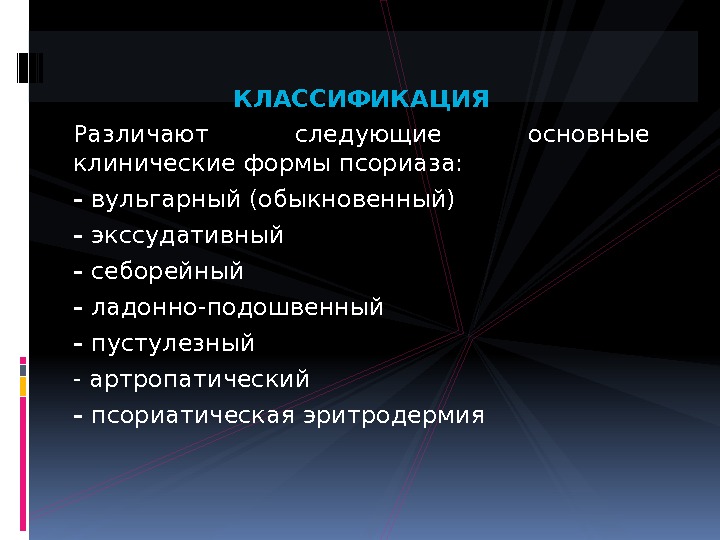 КЛАССИФИКАЦИЯ

Различают следующие основные клинические формы псориаза:

- вульгарный (обыкновенный)

- экссудативный

- себорейный

- ладонно-подошвенный

- пустулезный

- артропатический

- псориатическая эритродермия